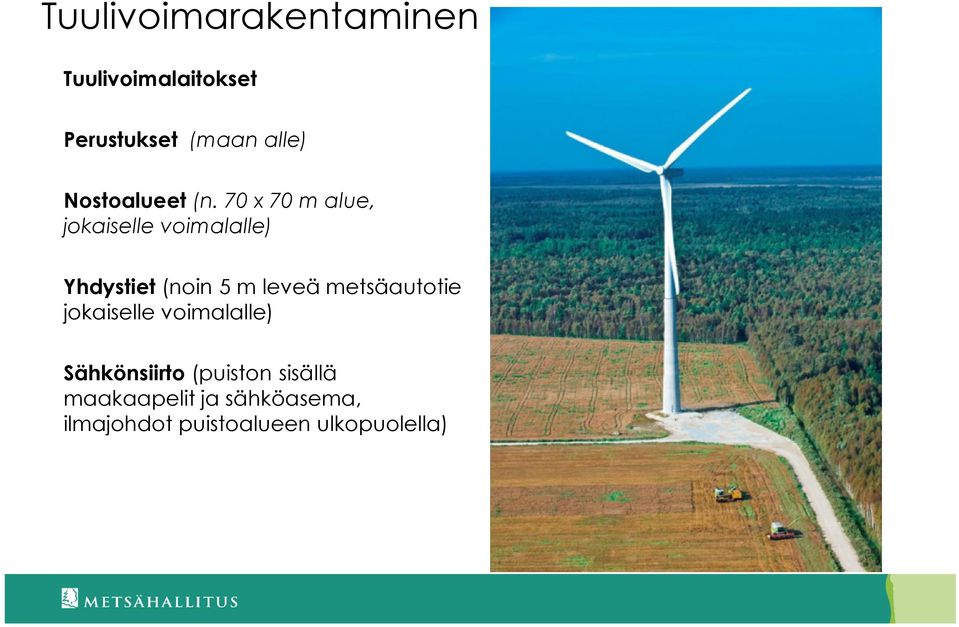 Tuulivoimarakentaminen

Tuulivoimalaitokset

Perustukset (maan alle)

Nostoalueet (n. 70 x 70 m alue, jokaiselle voimalalle)

Yhdystiet (noin 5 m leveä metsäautotie jokaiselle voimalalle)

Sähkönsiirto (puiston sisällä maakaapelit ja sähköasema, ilmajohdot puistoalueen ulkopuolella)

METSÄHALLITUS